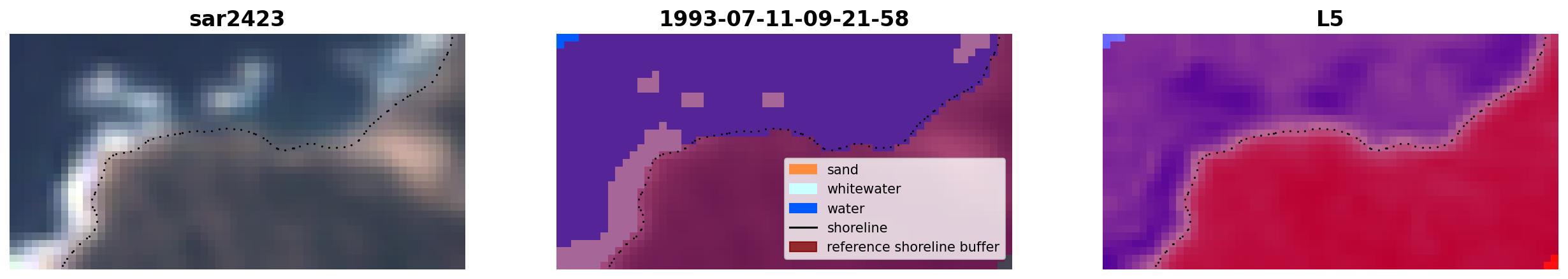 sar2423

1993-07-11-09-21-58

sand
whitewater
water
shoreline
reference shoreline buffer

L5